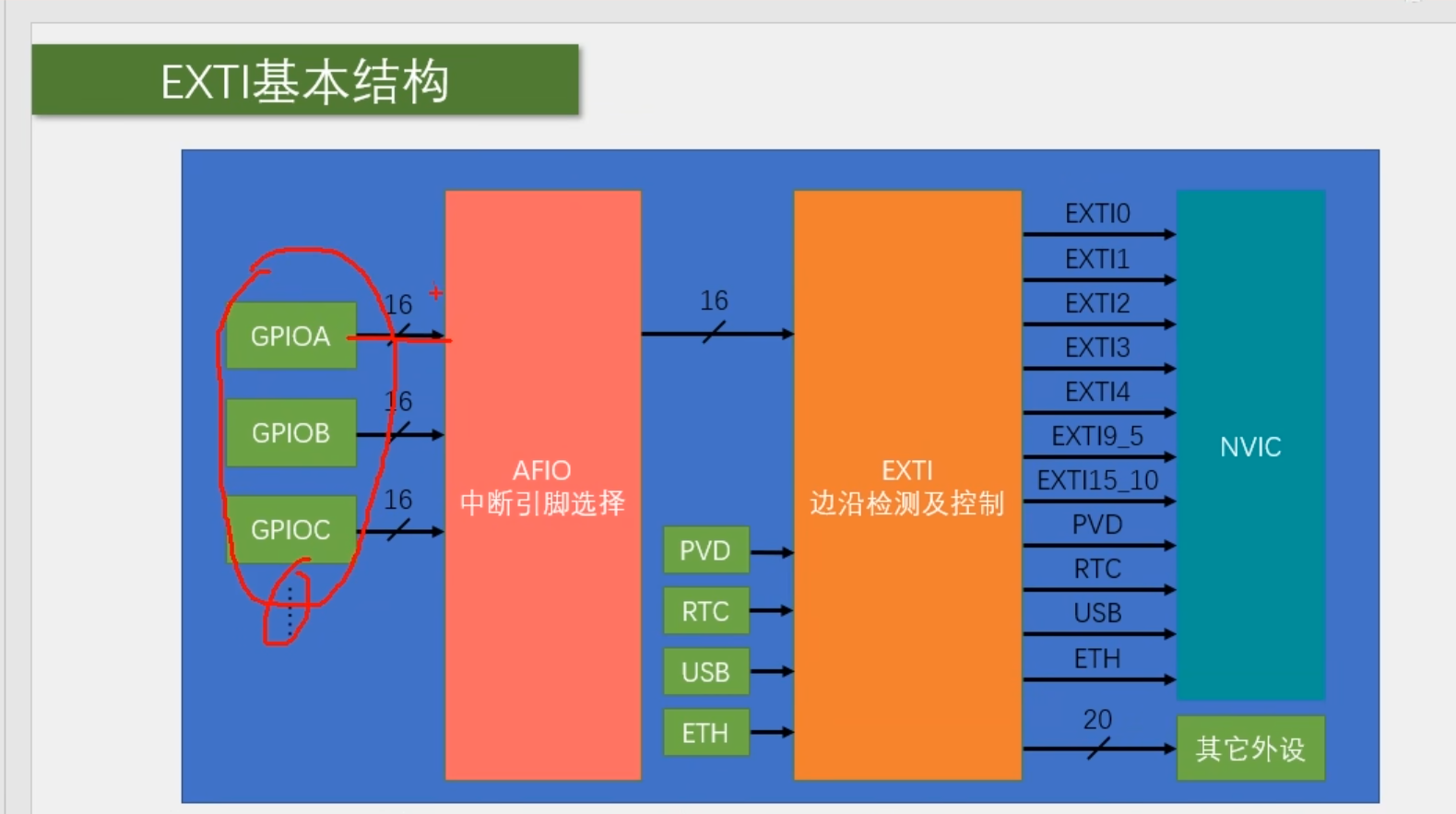 EXTI基本结构

GPIOA
16
GPIOB
16
GPIOC
16

AFIO
中断引脚选择

16

PVD
RTC
USB
ETH

EXTI
边沿检测及控制

EXTI0
EXTI1
EXTI2
EXTI3
EXTI4
EXTI9_5
EXTI15_10
PVD
RTC
USB
ETH
20

NVIC

其它外设